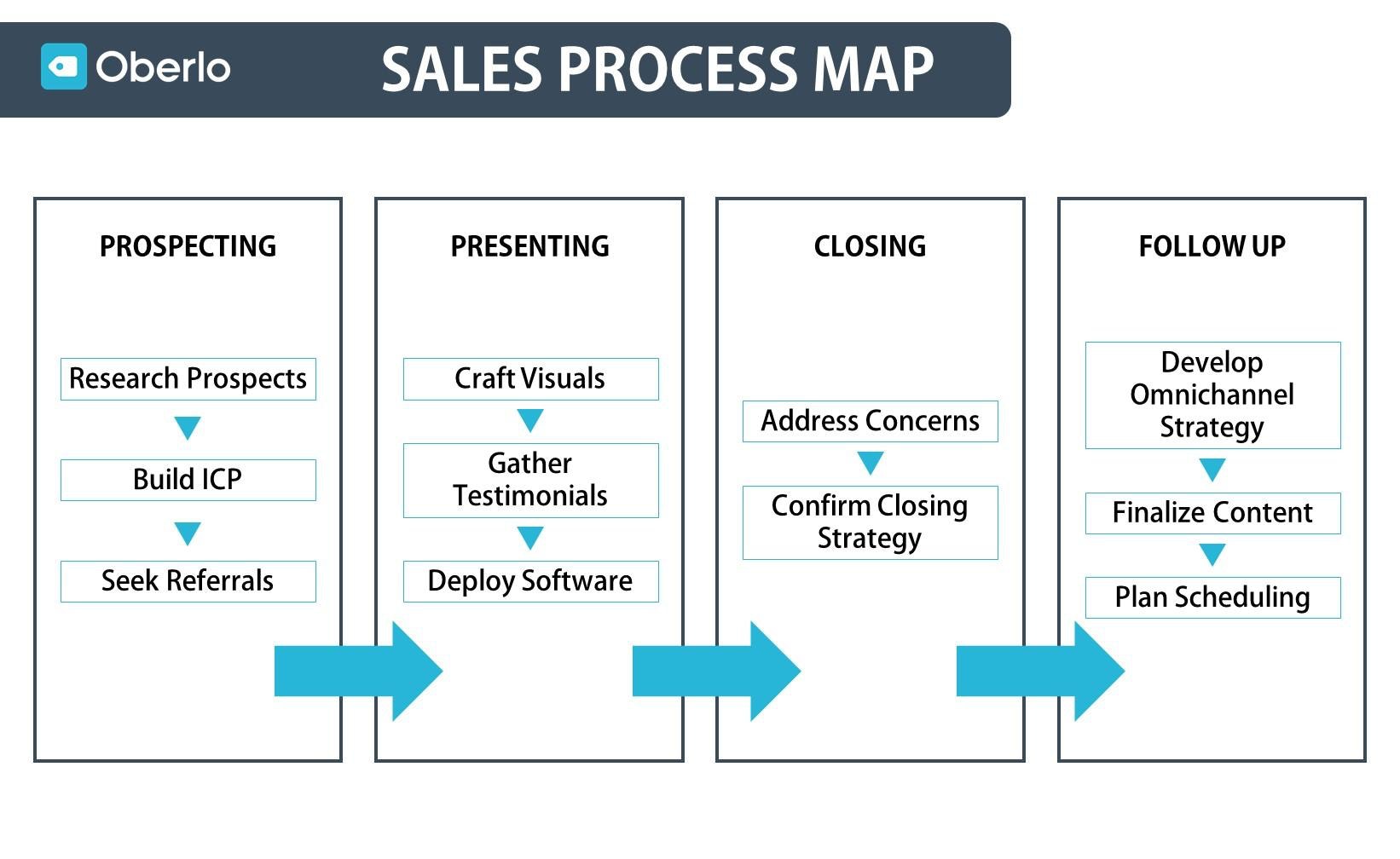 Oberlo

SALES PROCESS MAP

PROSPECTING

Research Prospects

Build ICP

Seek Referrals

PRESENTING

Craft Visuals

Gather Testimonials

Deploy Software

CLOSING

Address Concerns

Confirm Closing Strategy

FOLLOW UP

Develop Omnichannel Strategy

Finalize Content

Plan Scheduling